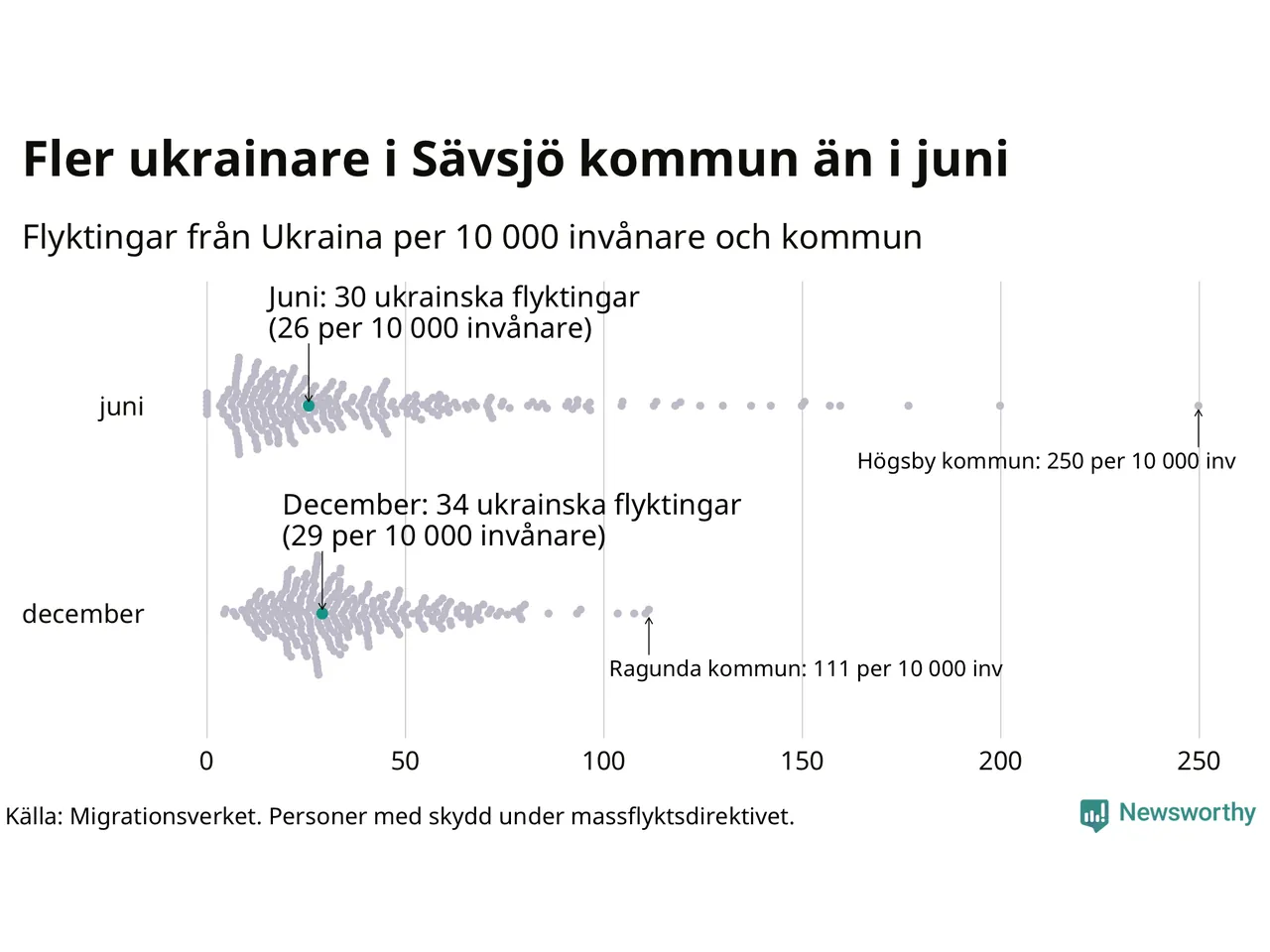 Fler ukrainare i Sävsjö kommun än i juni

Flyktingar från Ukraina per 10 000 invånare och kommun

Juni: 30 ukrainska flyktingar
(26 per 10 000 invånare)

juni

Högsby kommun: 250 per 10 000 inv

December: 34 ukrainska flyktingar
(29 per 10 000 invånare)

december

Ragunda kommun: 111 per 10 000 inv

0
50
100
150
200
250

Källa: Migrationsverket. Personer med skydd under massflyktsdirektivet.

Newsworthy